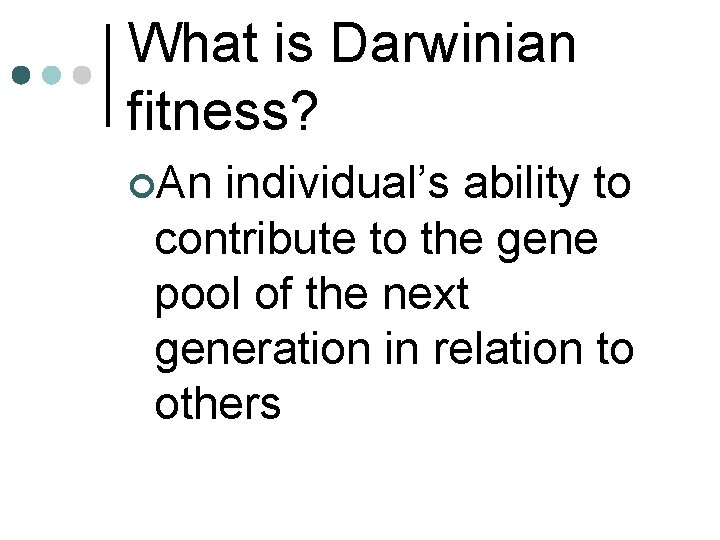 What is Darwinian fitness?

An individual’s ability to contribute to the gene pool of the next generation in relation to others